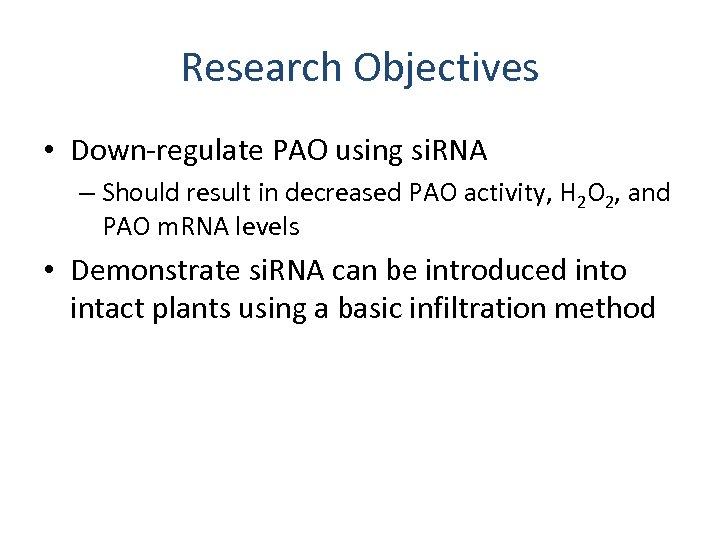 Research Objectives

• Down-regulate PAO using siRNA
– Should result in decreased PAO activity, $H_2O_2$, and PAO mRNA levels

• Demonstrate siRNA can be introduced into intact plants using a basic infiltration method